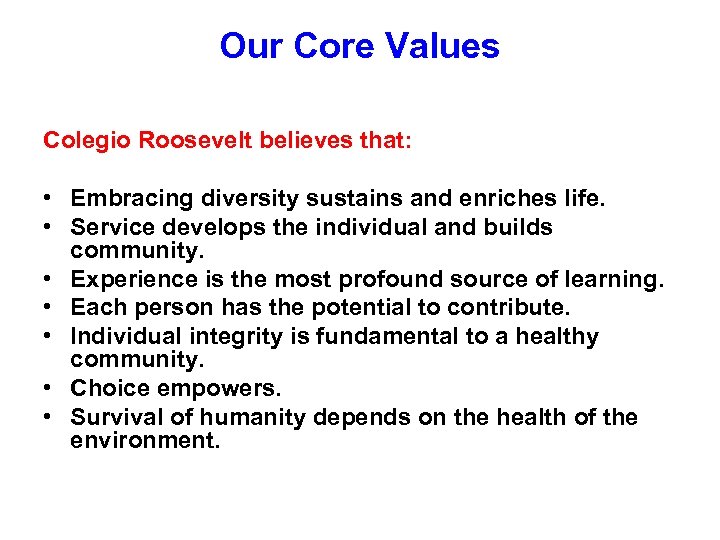 Our Core Values

Colegio Roosevelt believes that:

• Embracing diversity sustains and enriches life.
• Service develops the individual and builds community.
• Experience is the most profound source of learning.
• Each person has the potential to contribute.
• Individual integrity is fundamental to a healthy community.
• Choice empowers.
• Survival of humanity depends on the health of the environment.